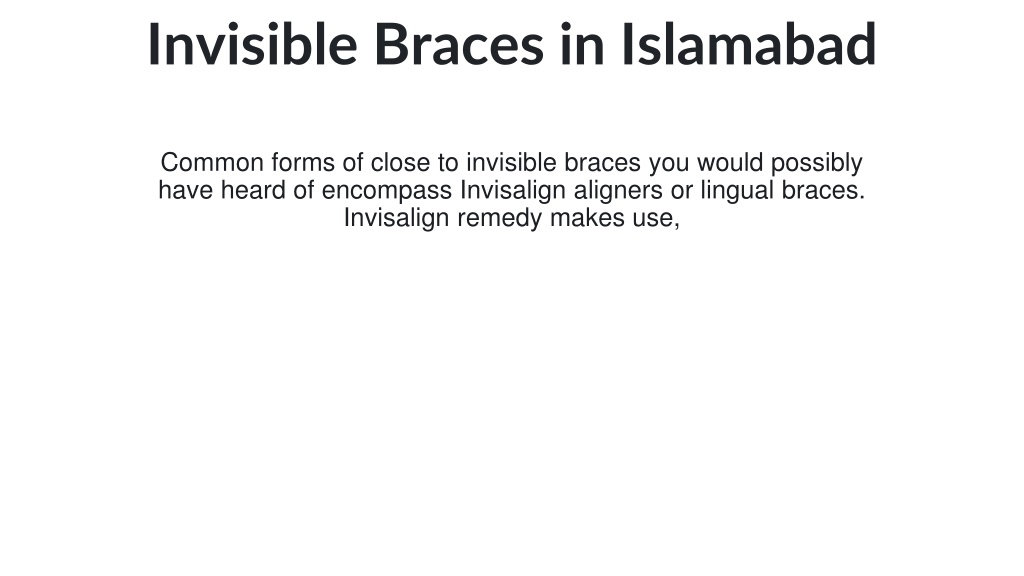 Invisible Braces in Islamabad

Common forms of close to invisible braces you would possibly have heard of encompass Invisalign aligners or lingual braces. Invisalign remedy makes use,